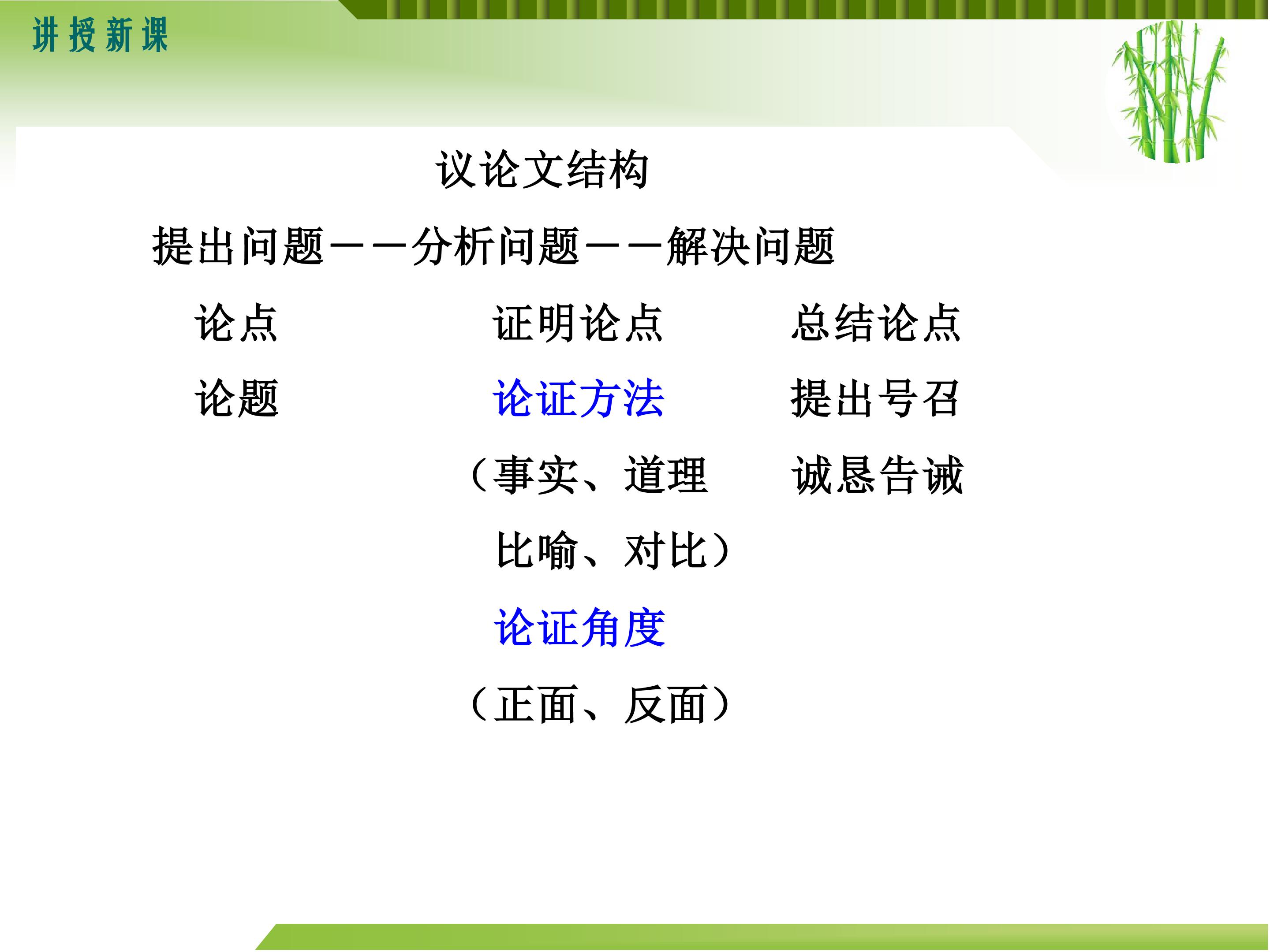 讲授新课

议论文结构

提出问题——分析问题——解决问题

论点

论题

证明论点

论证方法

（事实、道理

比喻、对比）

论证角度

（正面、反面）

总结论点

提出号召

诚恳告诫